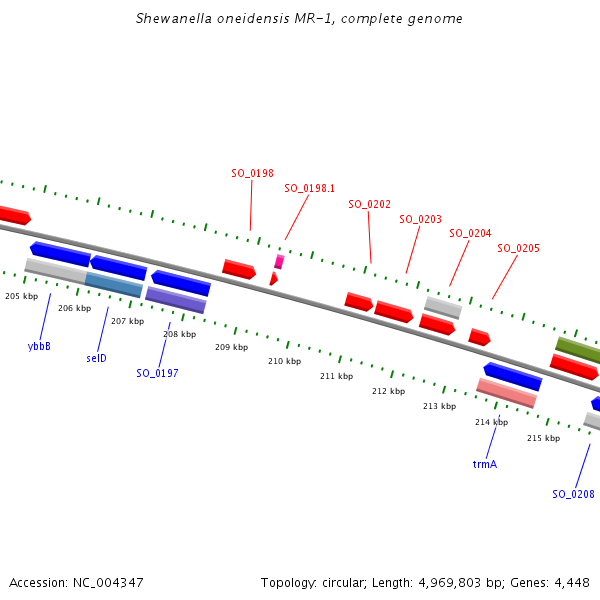 Shewanella oneidensis MR-1, complete genome

SO_0198
SO_0198.1
SO_0202
SO_0203
SO_0204
SO_0205

205 kbp
206 kbp
207 kbp
208 kbp
209 kbp
210 kbp
211 kbp
212 kbp
213 kbp
214 kbp
215 kbp

ybbB
selD
SO_0197
trmA
SO_0208

Accession: NC_004347

Topology: circular; Length: 4,969,803 bp; Genes: 4,448